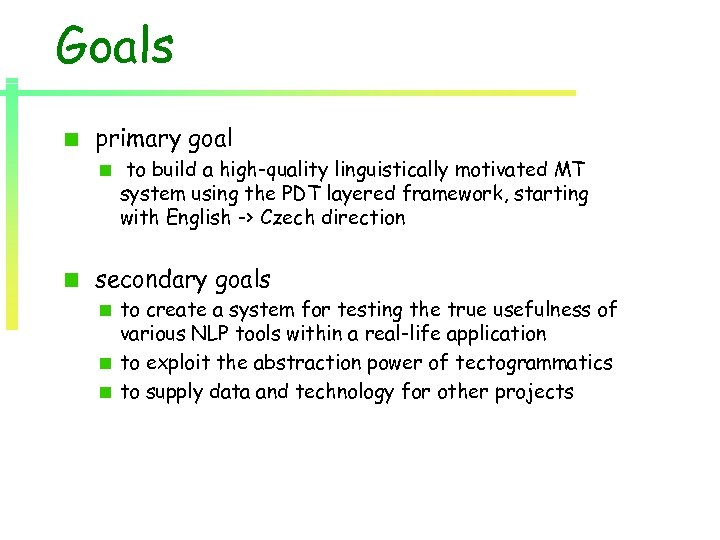 Goals

primary goal

to build a high-quality linguistically motivated MT system using the PDT layered framework, starting with English -> Czech direction

secondary goals

to create a system for testing the true usefulness of various NLP tools within a real-life application

to exploit the abstraction power of tectogrammatics

to supply data and technology for other projects